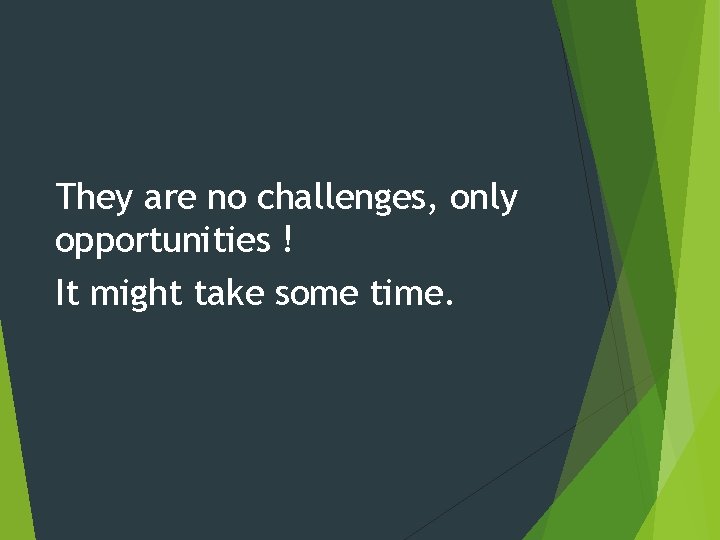 They are no challenges, only opportunities !

It might take some time.